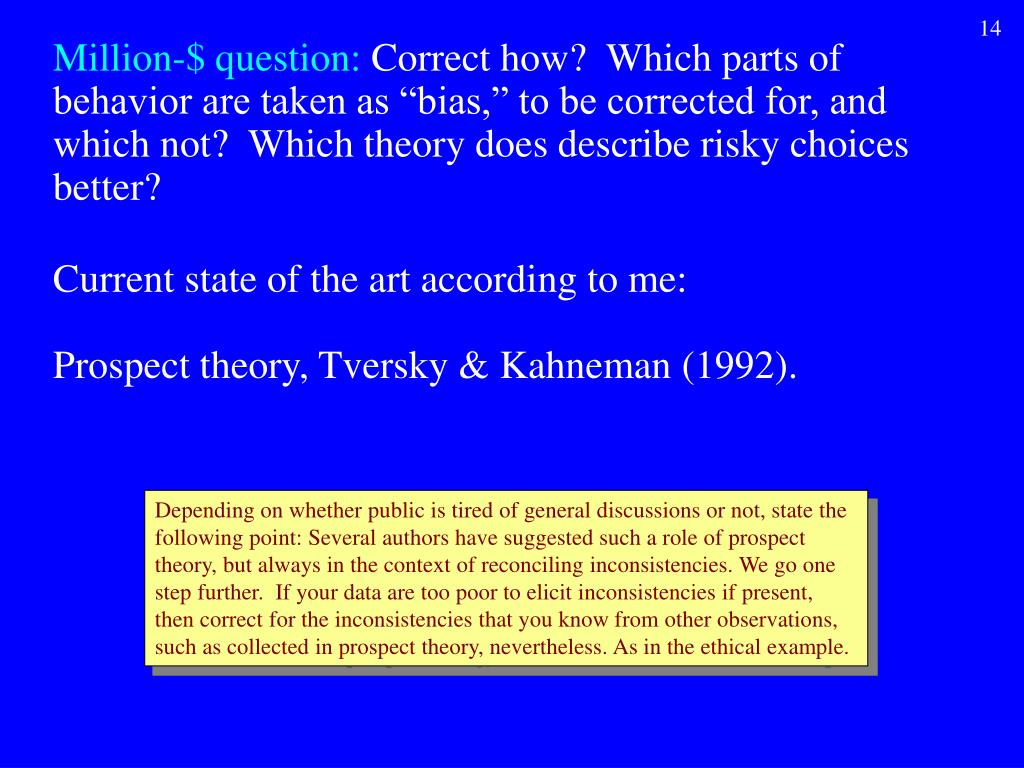 14

Million-\$ question: Correct how? Which parts of behavior are taken as “bias,” to be corrected for, and which not? Which theory does describe risky choices better?

Current state of the art according to me:

Prospect theory, Tversky & Kahneman (1992).

Depending on whether public is tired of general discussions or not, state the following point: Several authors have suggested such a role of prospect theory, but always in the context of reconciling inconsistencies. We go one step further. If your data are too poor to elicit inconsistencies if present, then correct for the inconsistencies that you know from other observations, such as collected in prospect theory, nevertheless. As in the ethical example.